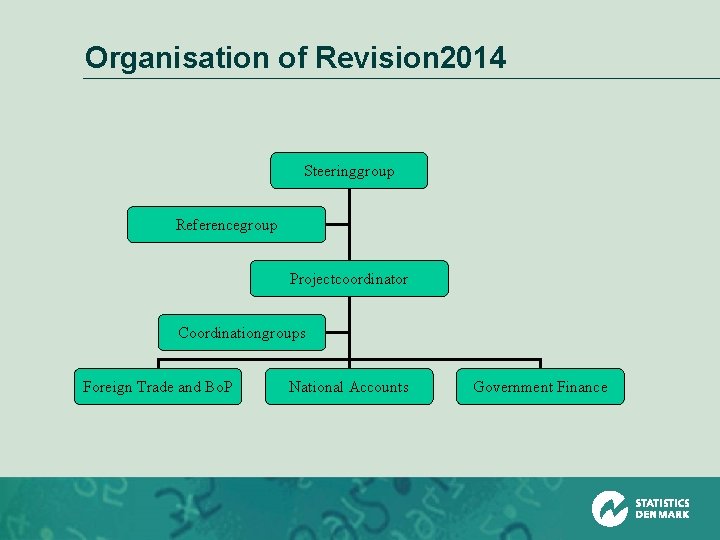 Organisation of Revision2014

Steeringgroup

Referencegroup

Projectcoordinator

Coordinationgroups

Foreign Trade and BoP

National Accounts

Government Finance

STATISTICS DENMARK